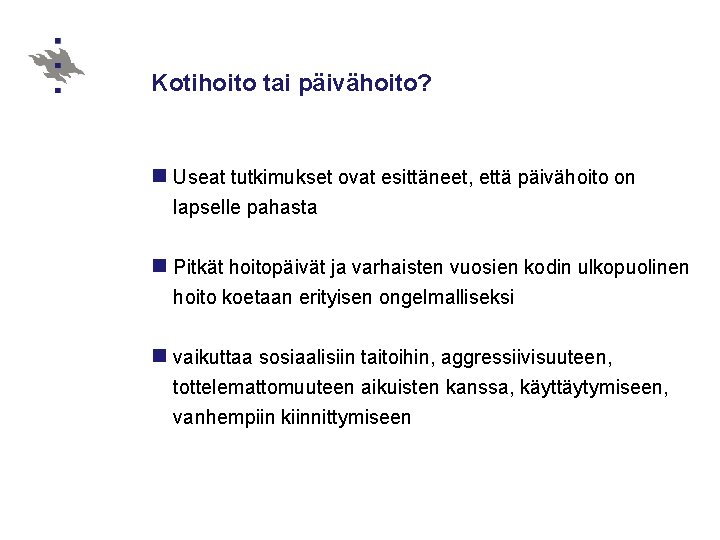 Kotihoito tai päivähoito?

Useat tutkimukset ovat esittäneet, että päivähoito on lapselle pahasta

Pitkät hoitopäivät ja varhaisten vuosien kodin ulkopuolinen hoito koetaan erityisen ongelmalliseksi

vaikuttaa sosiaalisiin taitoihin, aggressiivisuuteen, tottelemattomuuteen aikuisten kanssa, käyttäytymiseen, vanhempiin kiinnittymiseen